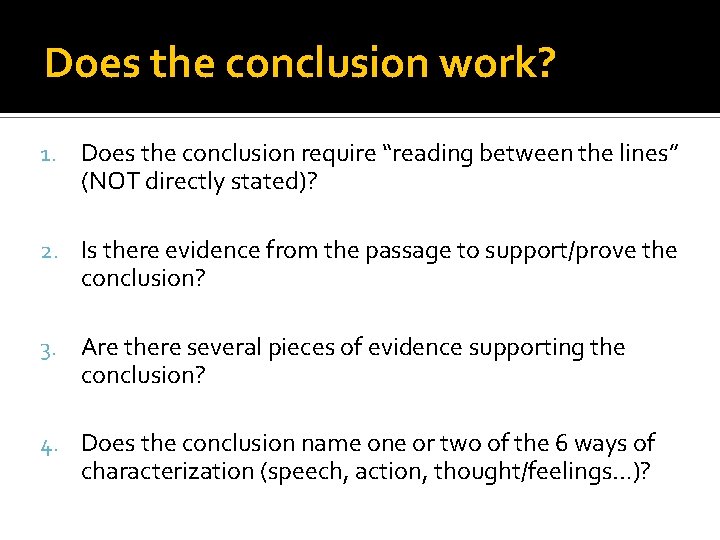 Does the conclusion work?

1. Does the conclusion require “reading between the lines” (NOT directly stated)?

2. Is there evidence from the passage to support/prove the conclusion?

3. Are there several pieces of evidence supporting the conclusion?

4. Does the conclusion name one or two of the 6 ways of characterization (speech, action, thought/feelings…)?